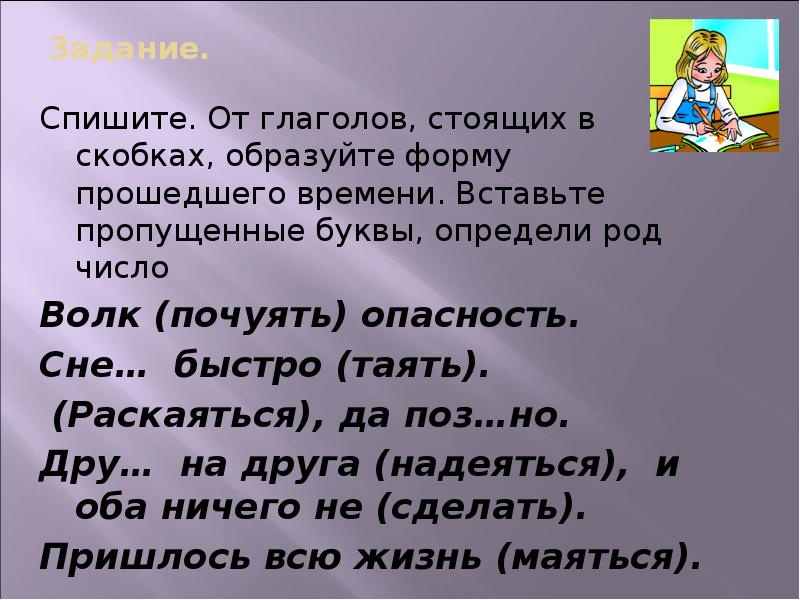 Задание.

Спишите. От глаголов, стоящих в скобках, образуйте форму прошедшего времени. Вставьте пропущенные буквы, определи род число

Волк (почуять) опасность.

Сне… быстро (таять).

(Раскаяться), да поз…но.

Дру… на друга (надеяться), и оба ничего не (сделать).

Пришлось всю жизнь (маяться).